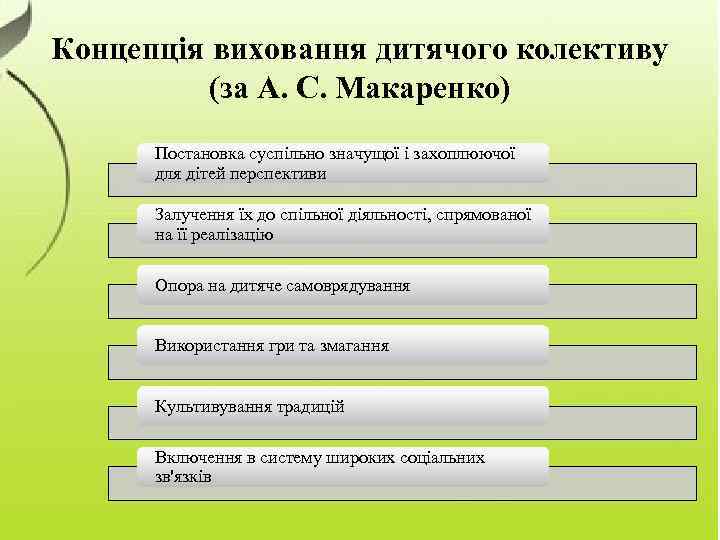 Концепція виховання дитячого колективу (за А. С. Макаренко)

Постановка суспільно значущої і захоплюючої для дітей перспективи

Залучення їх до спільної діяльності, спрямованої на її реалізацію

Опора на дитяче самоврядування

Використання гри та змагання

Культивування традицій

Включення в систему широких соціальних зв'язків